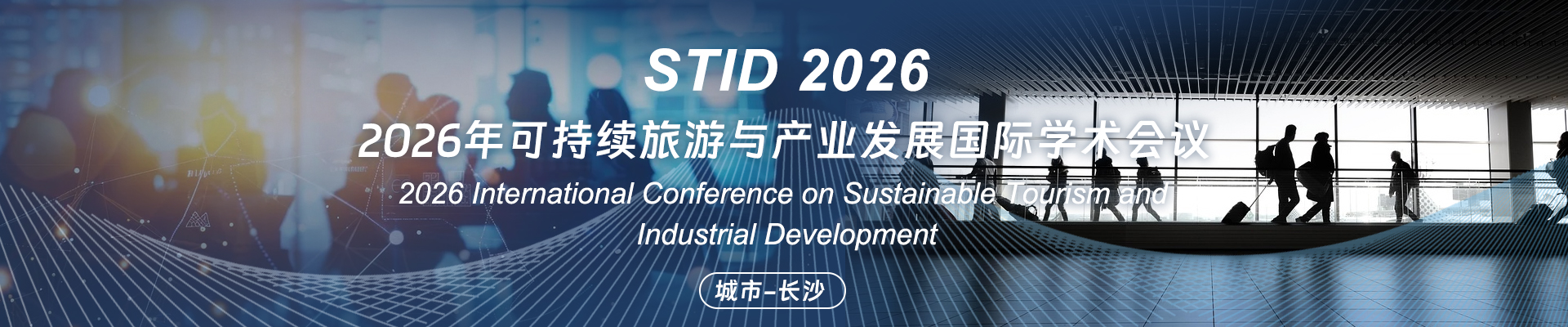 STID 2026

2026年可持续旅游与产业发展国际学术会议

2026 International Conference on Sustainable Tourism and Industrial Development

城市-长沙